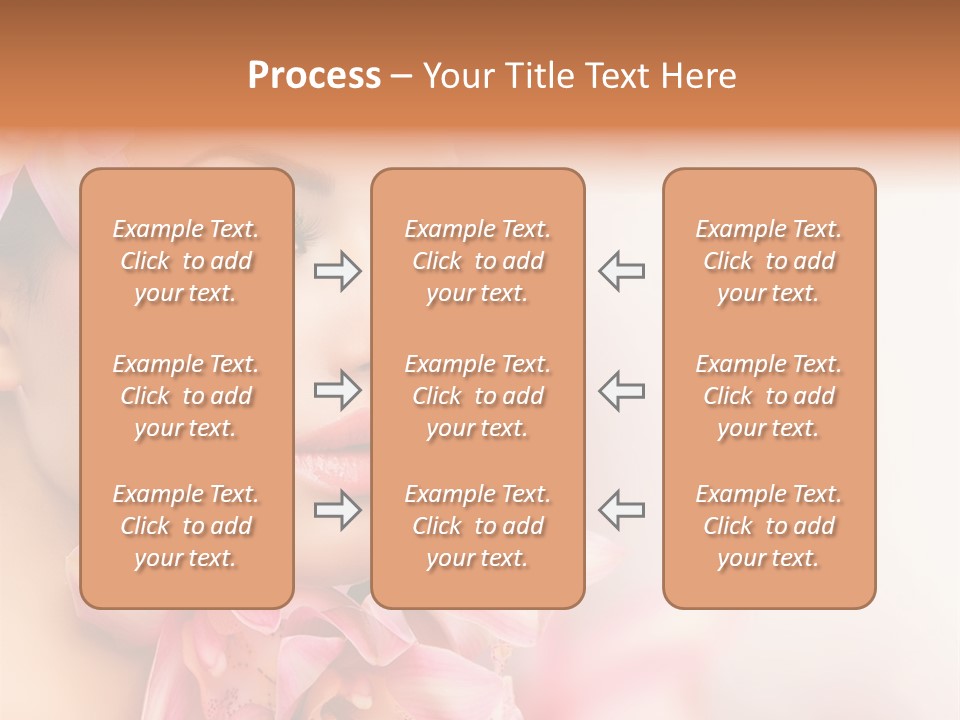 Process – Your Title Text Here

Example Text. Click to add your text.

Example Text. Click to add your text.

Example Text. Click to add your text.

Example Text. Click to add your text.

Example Text. Click to add your text.

Example Text. Click to add your text.

Example Text. Click to add your text.

Example Text. Click to add your text.

Example Text. Click to add your text.